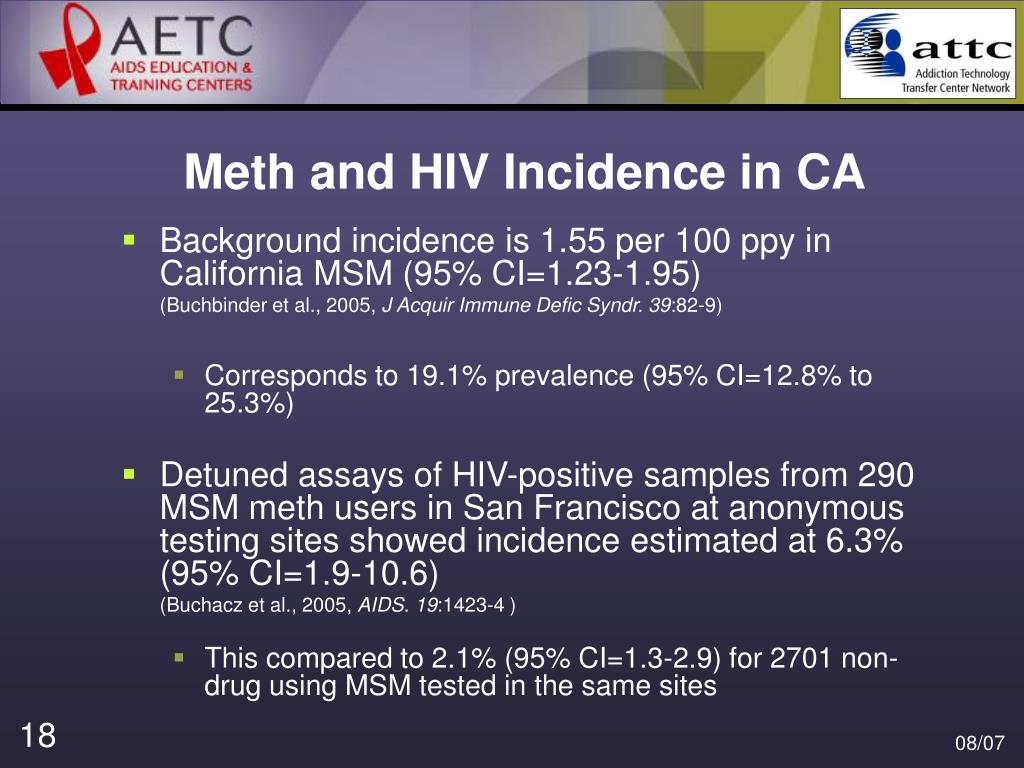 AETC
AIDS EDUCATION & TRAINING CENTERS

attc
Addiction Technology Transfer Center Network

Meth and HIV Incidence in CA

Background incidence is 1.55 per 100 ppy in California MSM (95% CI=1.23-1.95)
(Buchbinder et al., 2005, J Acquir Immune Defic Syndr. 39:82-9)

Corresponds to 19.1% prevalence (95% CI=12.8% to 25.3%)

Detuned assays of HIV-positive samples from 290 MSM meth users in San Francisco at anonymous testing sites showed incidence estimated at 6.3% (95% CI=1.9-10.6)
(Buchacz et al., 2005, AIDS. 19:1423-4 )

This compared to 2.1% (95% CI=1.3-2.9) for 2701 non-drug using MSM tested in the same sites

18

08/07